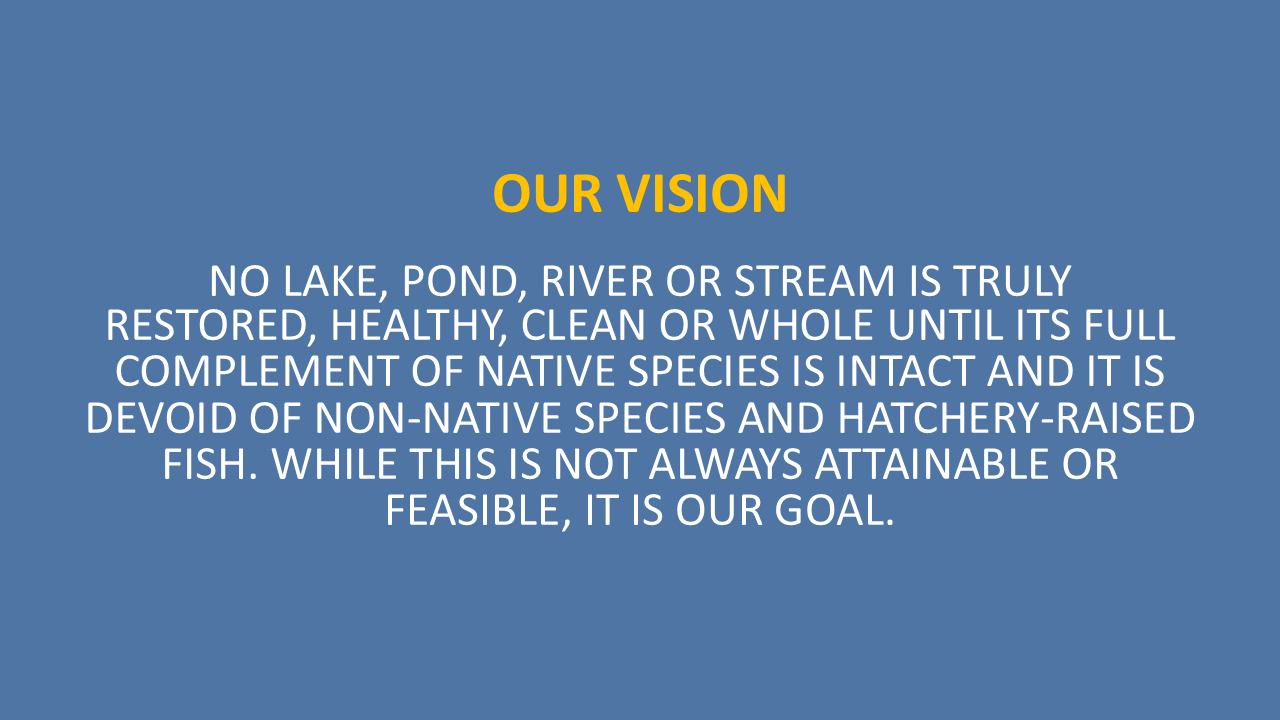 OUR VISION

NO LAKE, POND, RIVER OR STREAM IS TRULY RESTORED, HEALTHY, CLEAN OR WHOLE UNTIL ITS FULL COMPLEMENT OF NATIVE SPECIES IS INTACT AND IT IS DEVOID OF NON-NATIVE SPECIES AND HATCHERY-RAISED FISH. WHILE THIS IS NOT ALWAYS ATTAINABLE OR FEASIBLE, IT IS OUR GOAL.